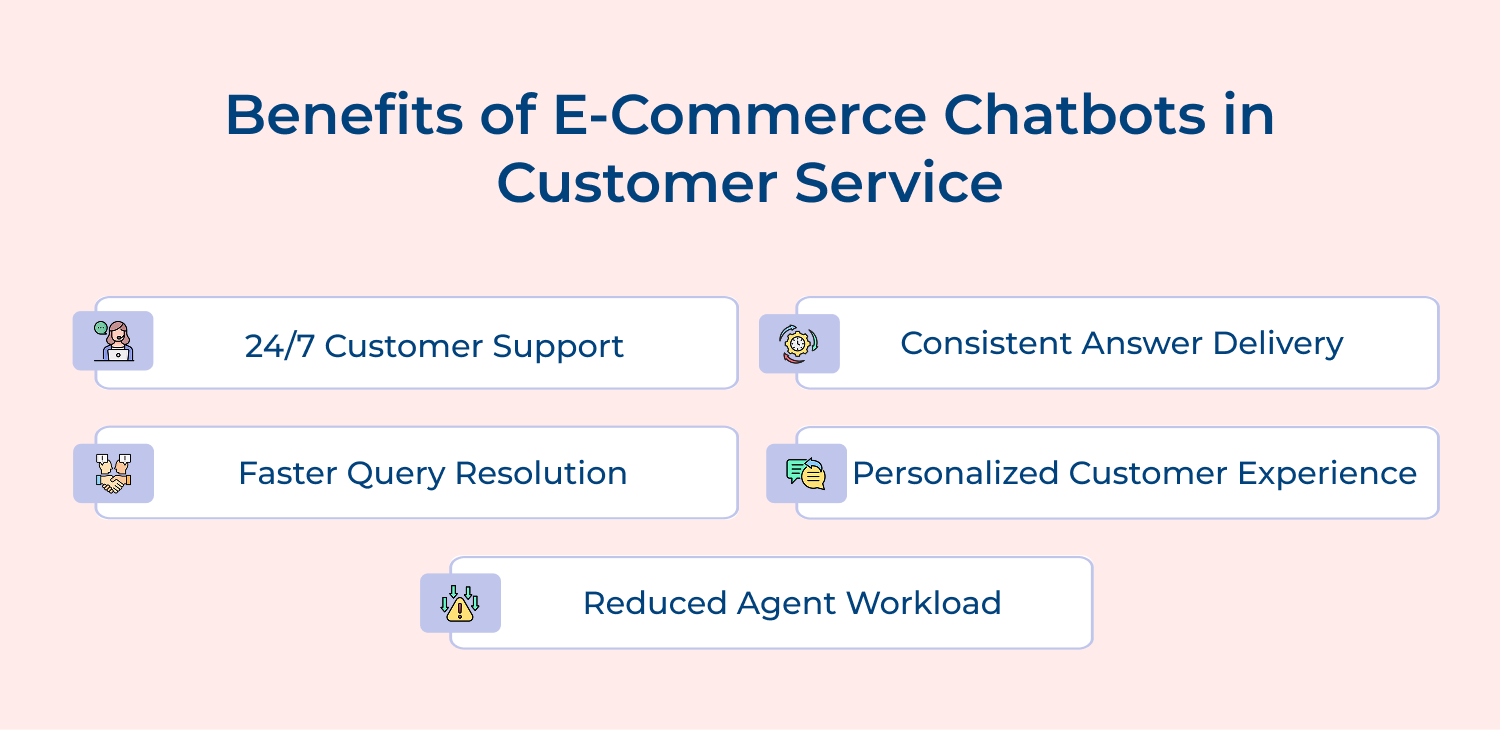 Benefits of E-Commerce Chatbots in Customer Service

24/7 Customer Support

Consistent Answer Delivery

Faster Query Resolution

Personalized Customer Experience

Reduced Agent Workload